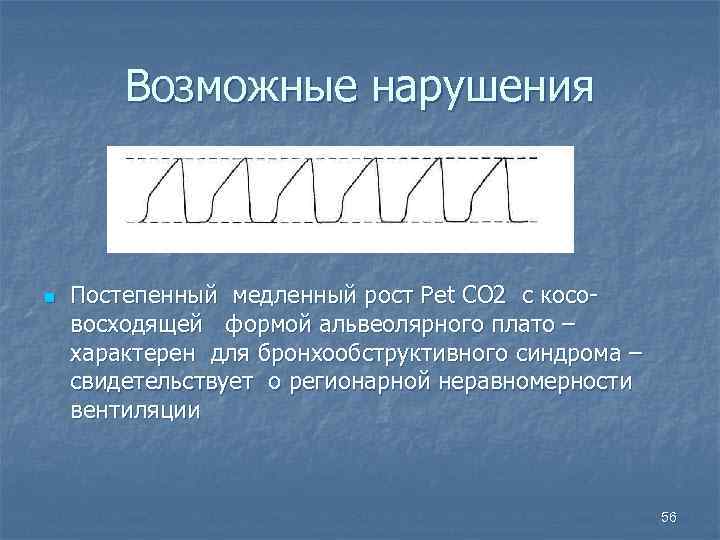 Возможные нарушения

Постепенный медленный рост Pet CO2 с косо-восходящей формой альвеолярного плато – характерен для бронхообструктивного синдрома – свидетельствует о регионарной неравномерности вентиляции

56